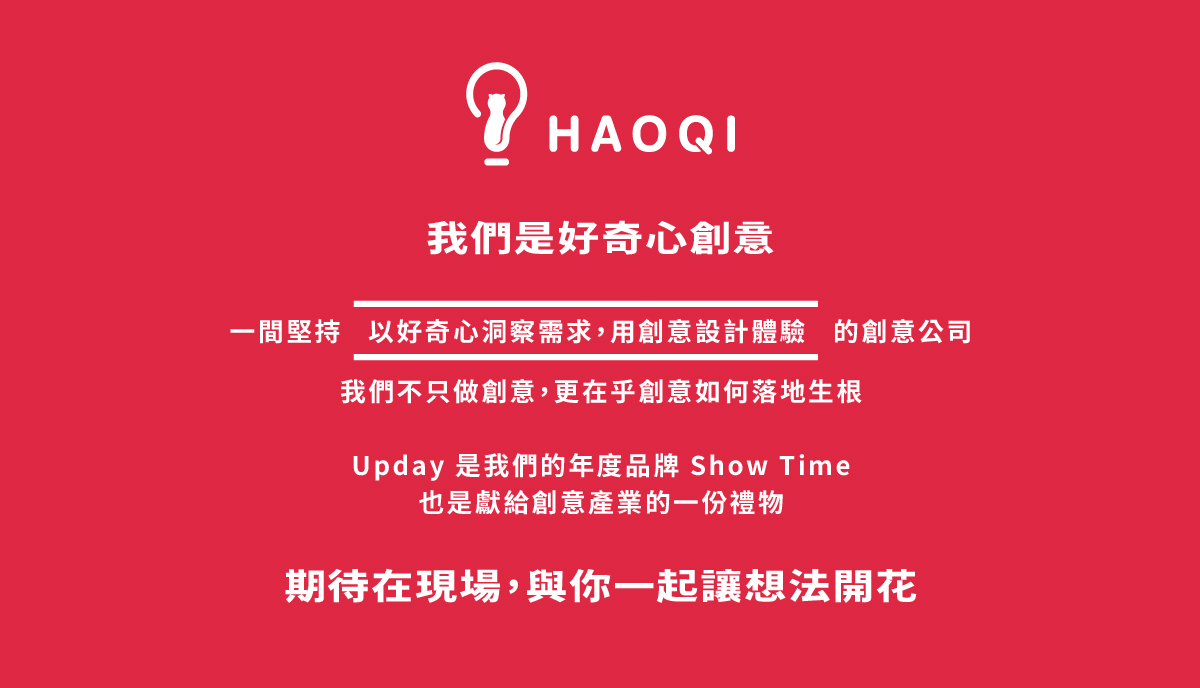 HAOQI

我們是好奇心創意

一間堅持 以好奇心洞察需求,用創意設計體驗 的創意公司
我們不只做創意,更在乎創意如何落地生根

Upday 是我們的年度品牌 Show Time
也是獻給創意產業的一份禮物

期待在現場,與你一起讓想法開花